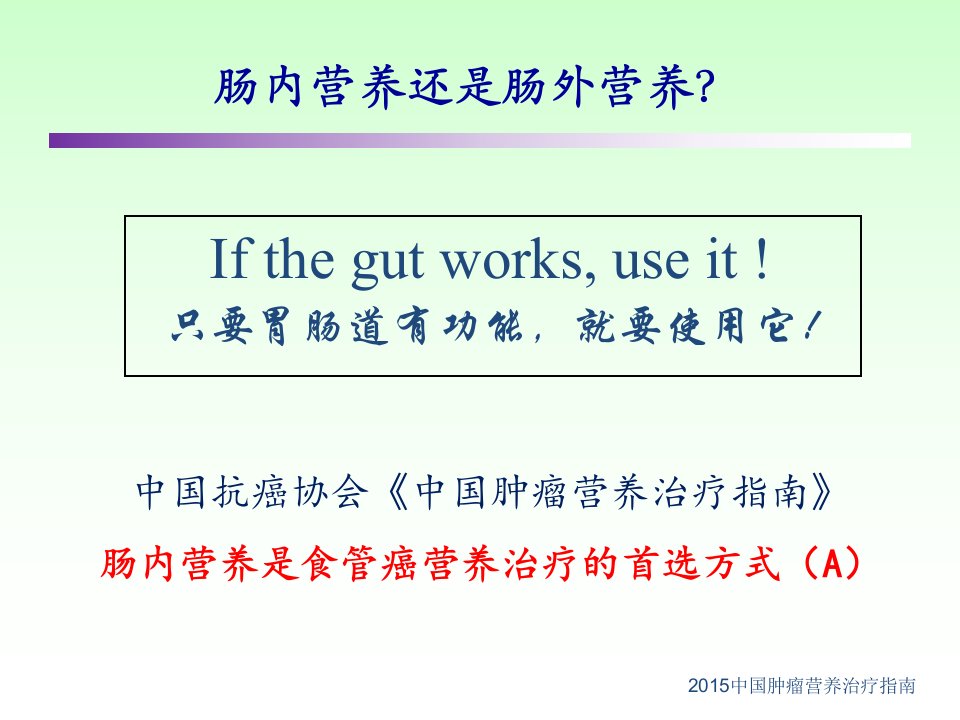 肠内营养还是肠外营养?

If the gut works, use it !
只要胃肠道有功能，就要使用它！

中国抗癌协会《中国肿瘤营养治疗指南》
肠内营养是食管癌营养治疗的首选方式（A）

2015中国肿瘤营养治疗指南